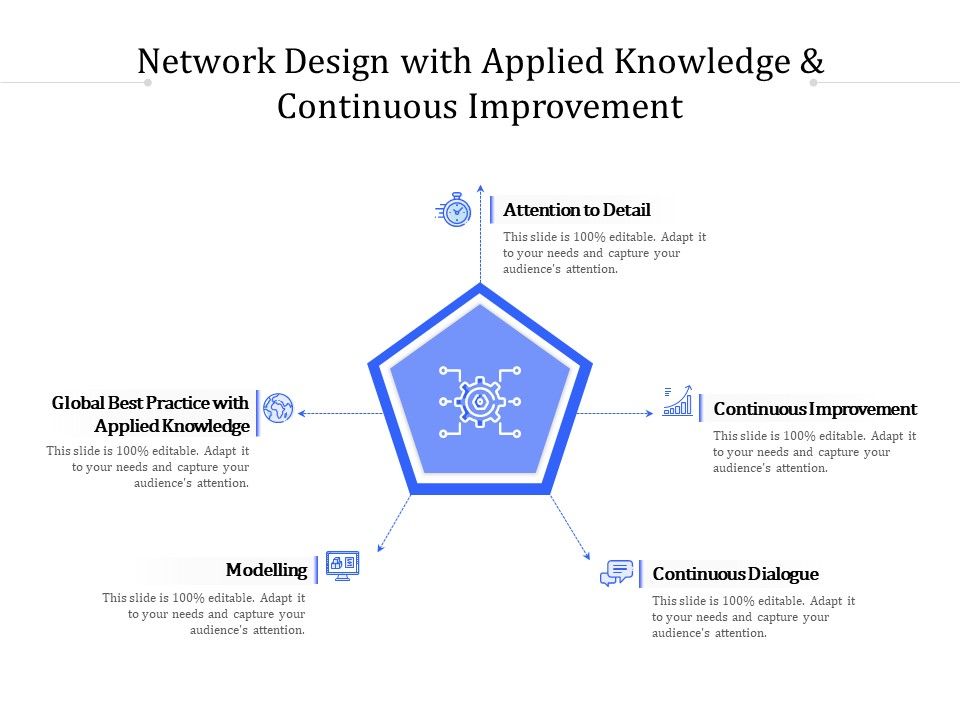 Network Design with Applied Knowledge & Continuous Improvement

Attention to Detail
This slide is 100% editable. Adapt it to your needs and capture your audience's attention.

Global Best Practice with Applied Knowledge
This slide is 100% editable. Adapt it to your needs and capture your audience's attention.

Continuous Improvement
This slide is 100% editable. Adapt it to your needs and capture your audience's attention.

Modelling
This slide is 100% editable. Adapt it to your needs and capture your audience's attention.

Continuous Dialogue
This slide is 100% editable. Adapt it to your needs and capture your audience's attention.